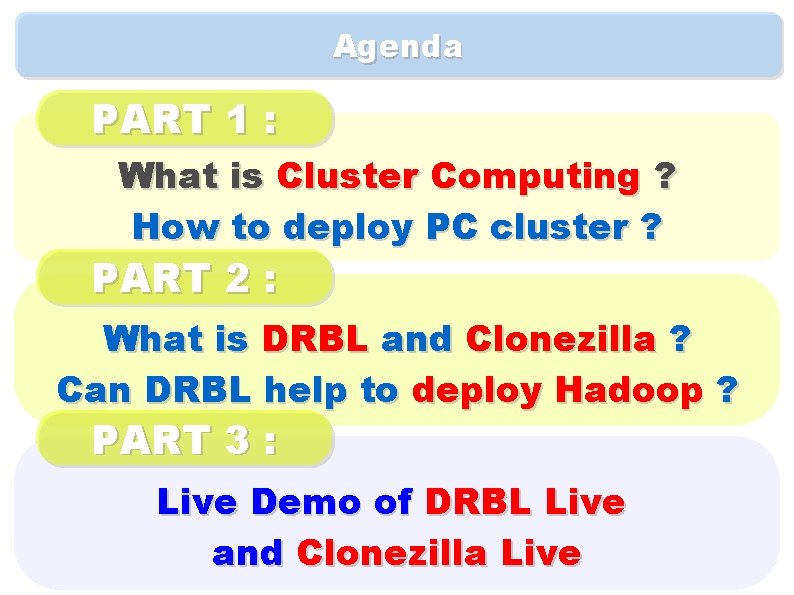 Agenda

PART 1 :

What is Cluster Computing ?
How to deploy PC cluster ?

PART 2 :

What is DRBL and Clonezilla ?
Can DRBL help to deploy Hadoop ?

PART 3 :

Live Demo of DRBL Live
and Clonezilla Live